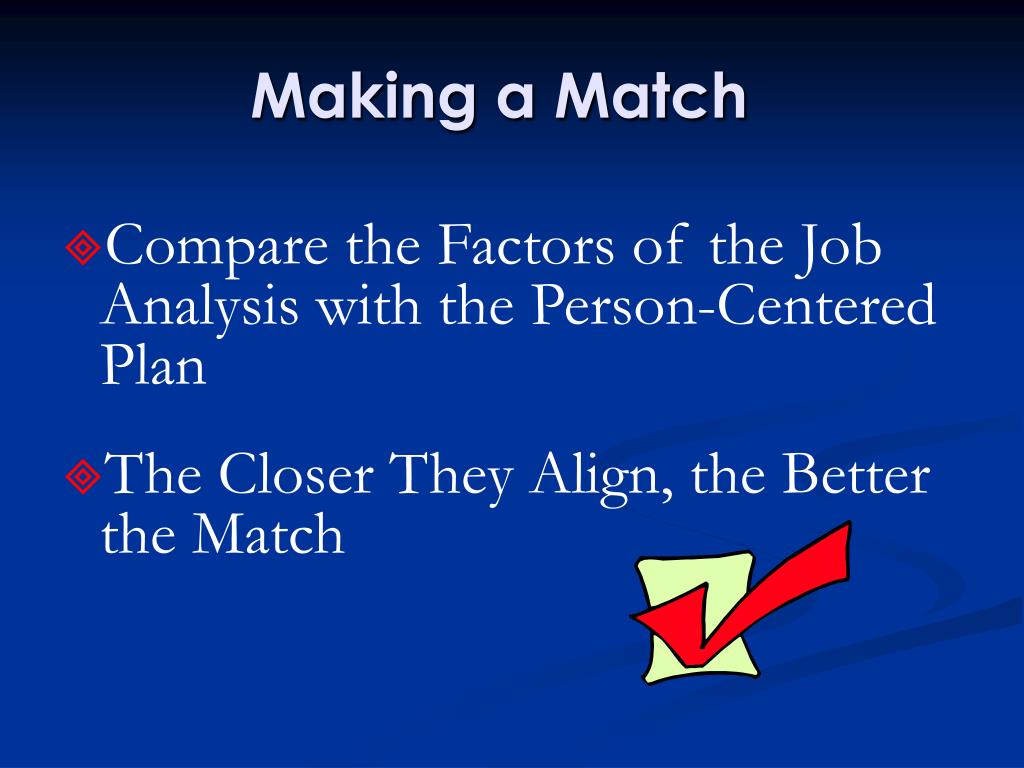 Making a Match

Compare the Factors of the Job Analysis with the Person-Centered Plan

The Closer They Align, the Better the Match